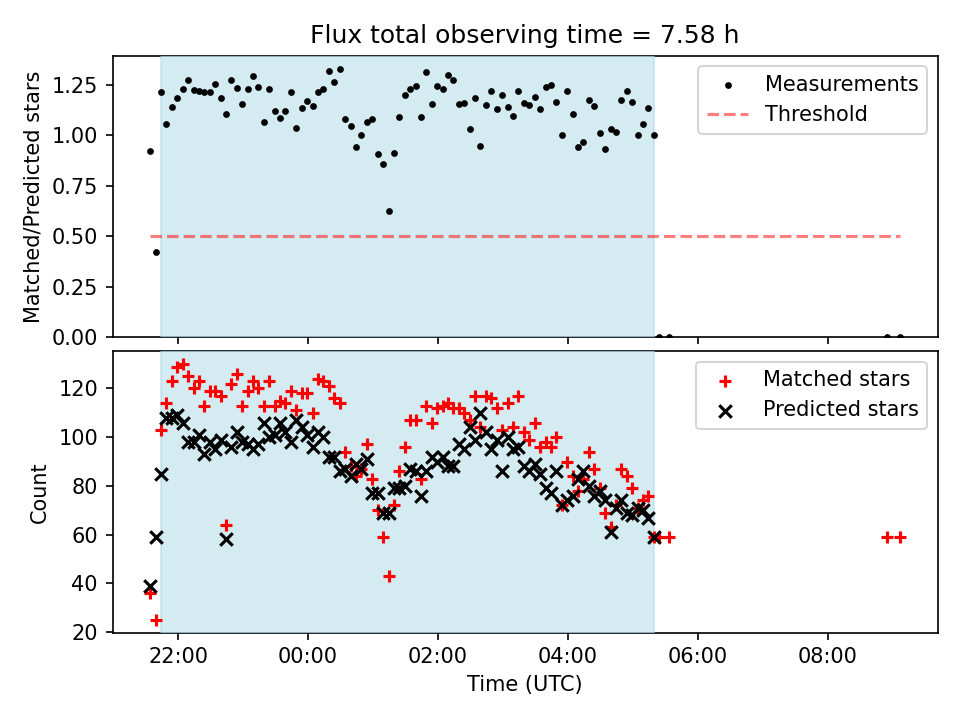 Flux total observing time = 7.58 h

Matched/Predicted stars

1.25
1.00
0.75
0.50
0.25
0.00

Measurements
Threshold

Count

120
100
80
60
40
20

Matched stars
Predicted stars

22:00
00:00
02:00
04:00
06:00
08:00

Time (UTC)